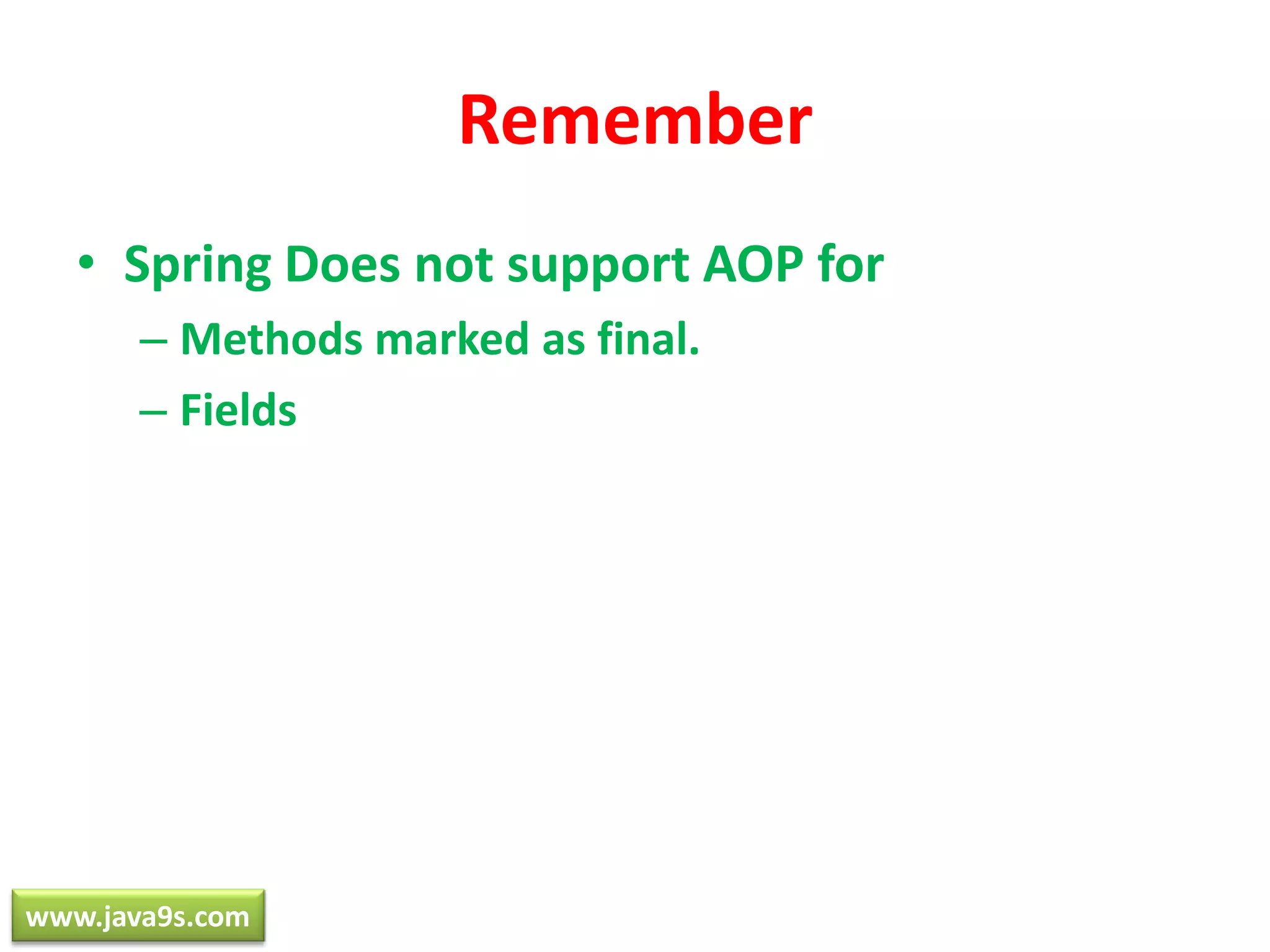 Remember

• Spring Does not support AOP for
  – Methods marked as final.
  – Fields

www.java9s.com